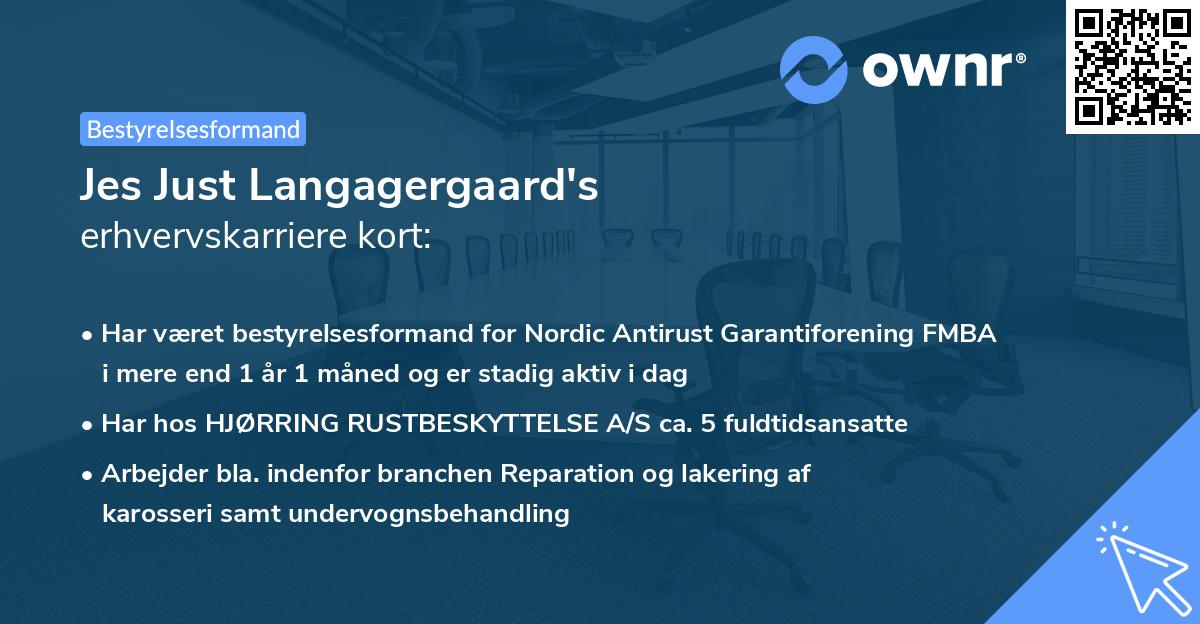 ownr®

Bestyrelsesformand

Jes Just Langagergaard's erhvervskarriere kort:

• Har været bestyrelsesformand for Nordic Antirust Garantiforening FMBA i mere end 1 år 1 måned og er stadig aktiv i dag

• Har hos HJØRRING RUSTBESKYTTELSE A/S ca. 5 fuldtidsansatte

• Arbejder bla. indenfor branchen Reparation og lakering af karosseri samt undervognsbehandling